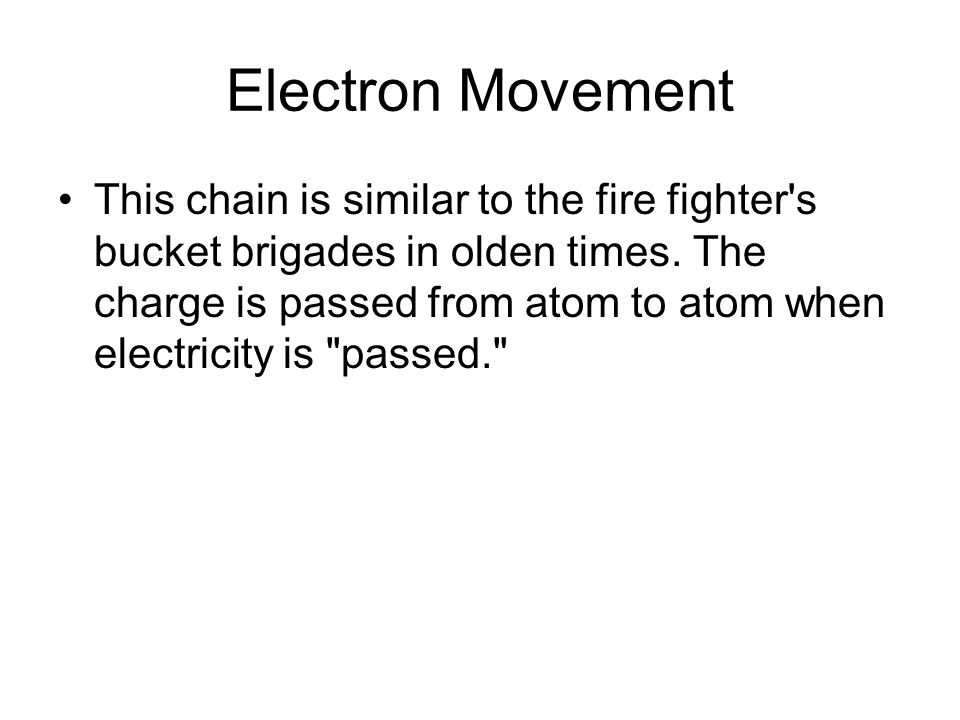 Electron Movement

• This chain is similar to the fire fighter's bucket brigades in olden times. The charge is passed from atom to atom when electricity is "passed."